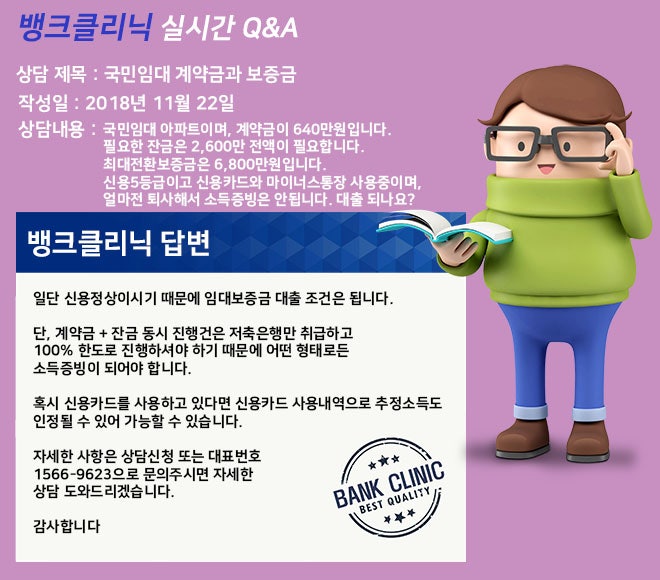 뱅크클리닉 실시간 Q&A

상담 제목 : 국민임대 계약금과 보증금

작성일 : 2018년 11월 22일

상담내용 : 국민임대 아파트이며, 계약금이 640만원입니다. 필요한 잔금은 2,600만 전액이 필요합니다. 최대전환보증금은 6,800만원입니다. 신용5등급이고 신용카드와 마이너스통장 사용중이며, 얼마전 퇴사해서 소득증빙은 안됩니다. 대출 되나요?

뱅크클리닉 답변

일단 신용정상이시기 때문에 임대보증금 대출 조건은 됩니다.

단, 계약금 + 잔금 동시 진행건은 저축은행만 취급하고 100% 한도로 진행하셔야 하기 때문에 어떤 형태로든 소득증빙이 되어야 합니다.

혹시 신용카드를 사용하고 있다면 신용카드 사용내역으로 추정소득도 인정될 수 있어 가능할 수 있습니다.

자세한 사항은 상담신청 또는 대표번호 1566-9623으로 문의주시면 자세한 상담 도와드리겠습니다.

감사합니다

BANK CLINIC
BEST QUALITY